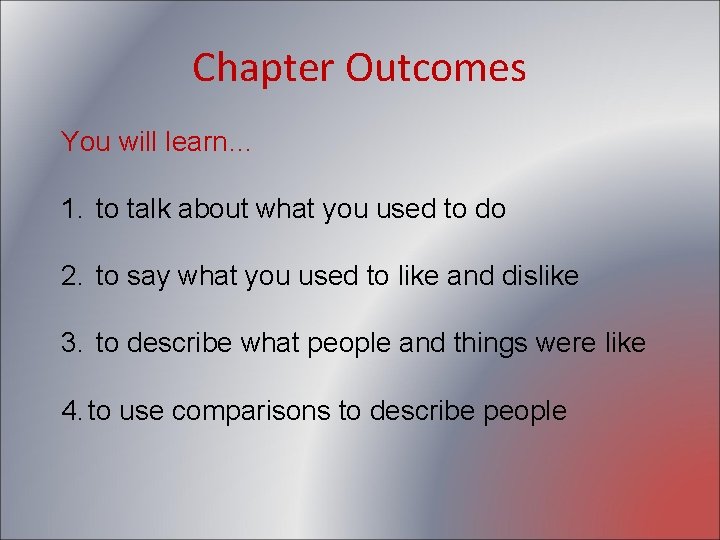 Chapter Outcomes

You will learn…

1. to talk about what you used to do

2. to say what you used to like and dislike

3. to describe what people and things were like

4. to use comparisons to describe people